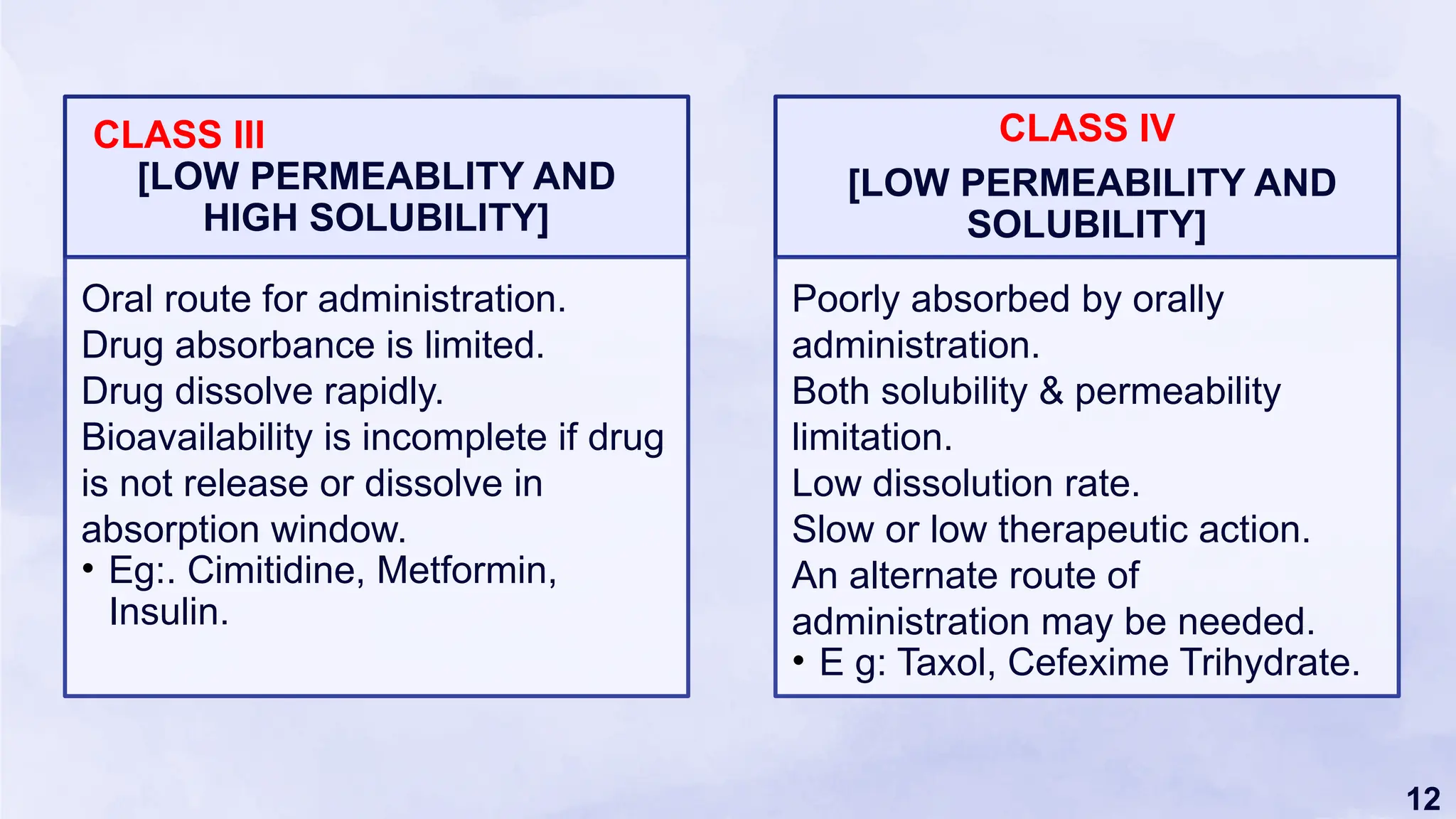 CLASS III
[LOW PERMEABLITY AND HIGH SOLUBILITY]

Oral route for administration.
Drug absorbance is limited.
Drug dissolve rapidly.
Bioavailability is incomplete if drug is not release or dissolve in absorption window.
• Eg:. Cimitidine, Metformin, Insulin.

CLASS IV
[LOW PERMEABILITY AND SOLUBILITY]

Poorly absorbed by orally administration.
Both solubility & permeability limitation.
Low dissolution rate.
Slow or low therapeutic action.
An alternate route of administration may be needed.
• E g: Taxol, Cefexime Trihydrate.

12